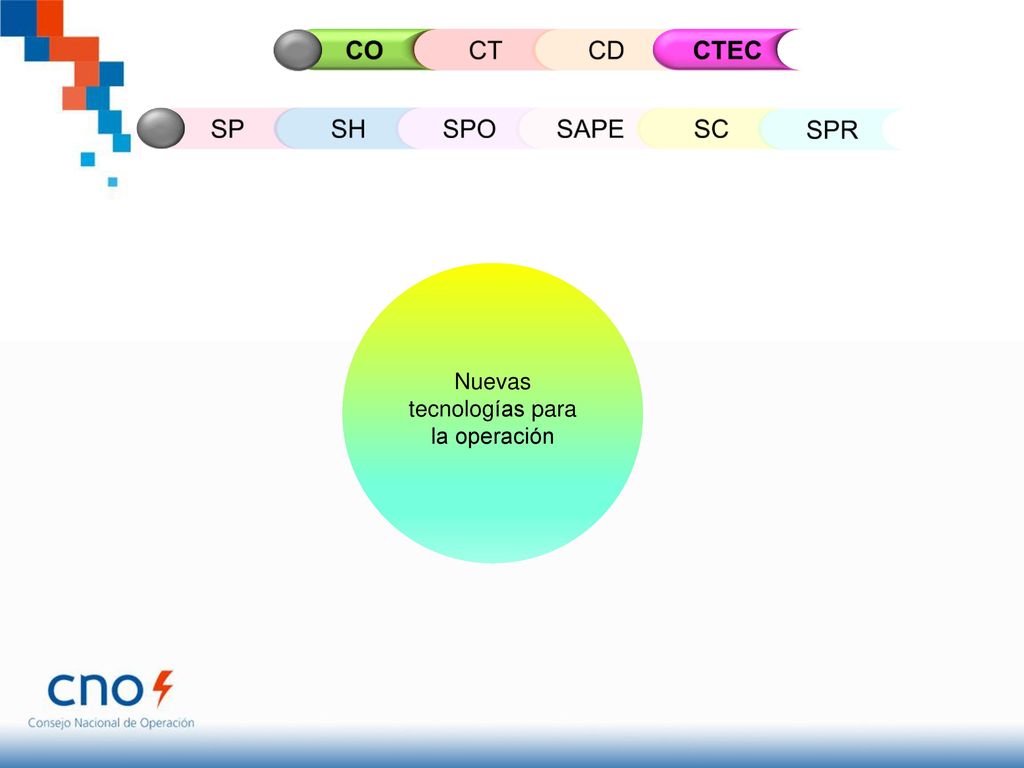 CO CT CD CTEC

SP SH SPO SAPE SC SPR

Nuevas tecnologías para la operación

cno

Consejo Nacional de Operación